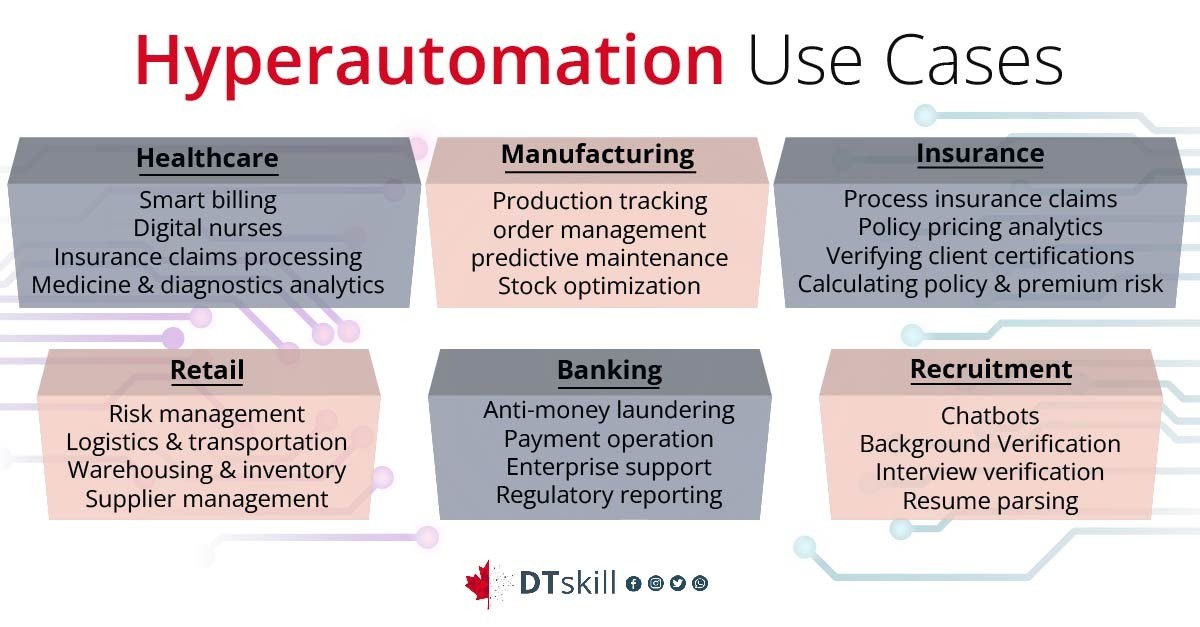 Hyperautomation Use Cases

Healthcare

Smart billing
Digital nurses
Insurance claims processing
Medicine & diagnostics analytics

Manufacturing

Production tracking
order management
predictive maintenance
Stock optimization

Insurance

Process insurance claims
Policy pricing analytics
Verifying client certifications
Calculating policy & premium risk

Retail

Risk management
Logistics & transportation
Warehousing & inventory
Supplier management

Banking

Anti-money laundering
Payment operation
Enterprise support
Regulatory reporting

Recruitment

Chatbots
Background Verification
Interview verification
Resume parsing

DTskill